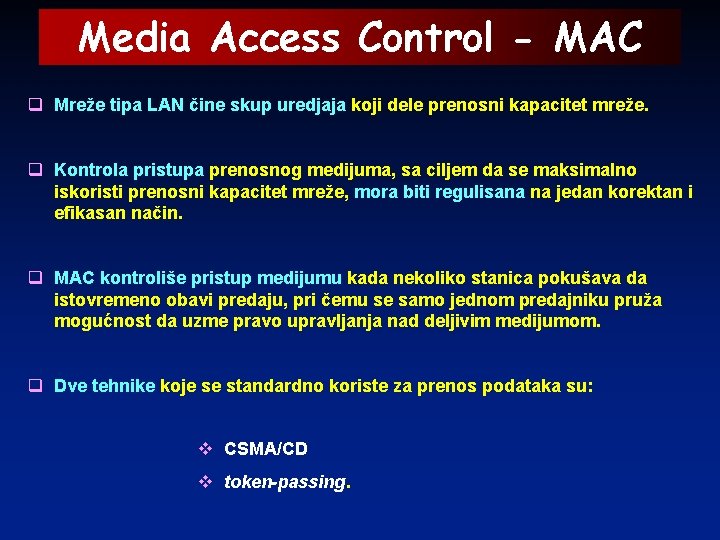 Media Access Control - MAC

❑ Mreže tipa LAN čine skup uredjaja koji dele prenosni kapacitet mreže.

❑ Kontrola pristupa prenosnog medijuma, sa ciljem da se maksimalno iskoristi prenosni kapacitet mreže, mora biti regulisana na jedan korektan i efikasan način.

❑ MAC kontroliše pristup medijumu kada nekoliko stanica pokušava da istovremeno obavi predaju, pri čemu se samo jednom predajniku pruža mogućnost da uzme pravo upravljanja nad deljivim medijumom.

❑ Dve tehnike koje se standardno koriste za prenos podataka su:

❖ CSMA/CD
❖ token-passing.